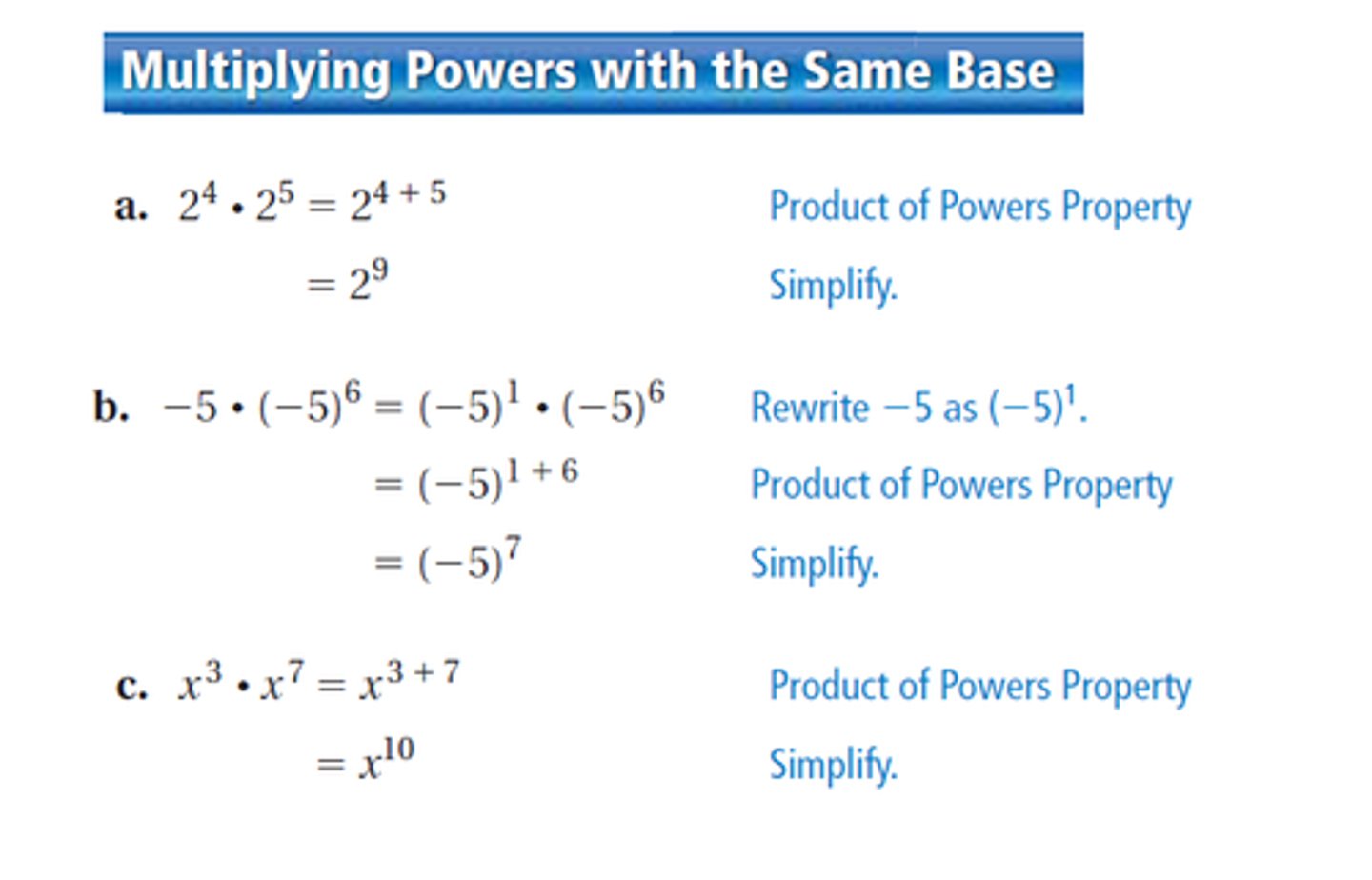 Multiplying Powers with the Same Base

a. $2^4 \cdot 2^5 = 2^{4+5}$ Product of Powers Property

$= 2^9$ Simplify.

b. $-5 \cdot (-5)^6 = (-5)^1 \cdot (-5)^6$ Rewrite $-5$ as $(-5)^1$.

$= (-5)^{1+6}$ Product of Powers Property

$= (-5)^7$ Simplify.

c. $x^3 \cdot x^7 = x^{3+7}$ Product of Powers Property

$= x^{10}$ Simplify.